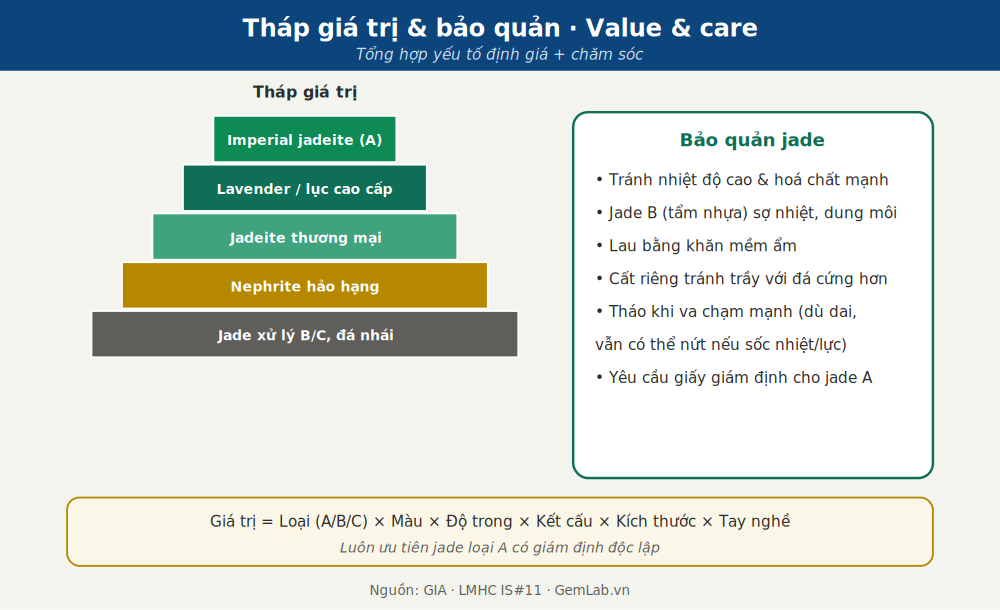 Tháp giá trị & bảo quản · Value & care
Tổng hợp yếu tố định giá + chăm sóc

Tháp giá trị

Imperial jadeite (A)

Lavender / lục cao cấp

Jadeite thương mại

Nephrite hảo hạng

Jade xử lý B/C, đá nhái

Bảo quản jade

• Tránh nhiệt độ cao & hoá chất mạnh

• Jade B (tẩm nhựa) sợ nhiệt, dung môi

• Lau bằng khăn mềm ẩm

• Cất riêng tránh trầy với đá cứng hơn

• Tháo khi va chạm mạnh (dù dai, vẫn có thể nứt nếu sốc nhiệt/lực)

• Yêu cầu giấy giám định cho jade A

Giá trị = Loại (A/B/C) × Màu × Độ trong × Kết cấu × Kích thước × Tay nghề
Luôn ưu tiên jade loại A có giám định độc lập

Nguồn: GIA · LMHC IS#11 · GemLab.vn